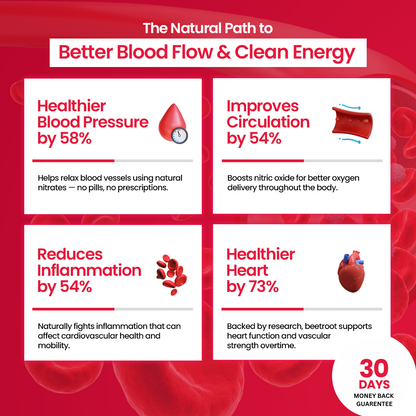 The Natural Path to

Better Blood Flow & Clean Energy

Healthier Blood Pressure by 58%

Helps relax blood vessels using natural nitrates — no pills, no prescriptions.

Improves Circulation by 54%

Boosts nitric oxide for better oxygen delivery throughout the body.

Reduces Inflammation by 54%

Naturally fights inflammation that can affect cardiovascular health and mobility.

Healthier Heart by 73%

Backed by research, beetroot supports heart function and vascular strength overtime.

30 DAYS MONEY BACK GUARENTEE